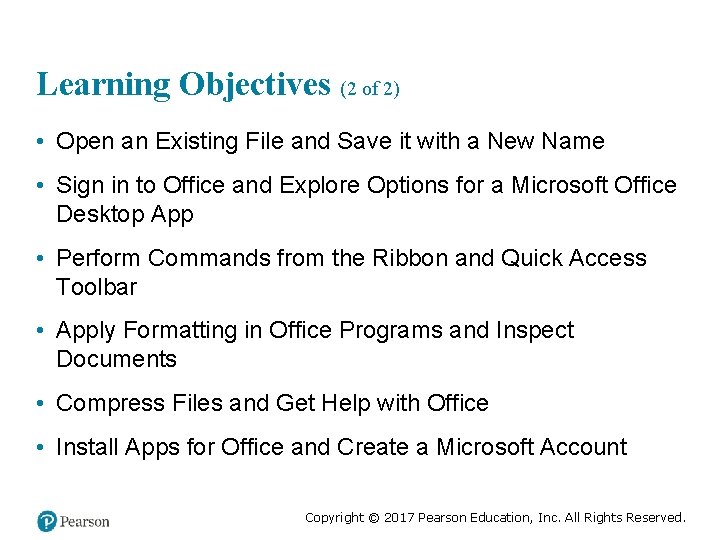 Learning Objectives (2 of 2)

• Open an Existing File and Save it with a New Name

• Sign in to Office and Explore Options for a Microsoft Office Desktop App

• Perform Commands from the Ribbon and Quick Access Toolbar

• Apply Formatting in Office Programs and Inspect Documents

• Compress Files and Get Help with Office

• Install Apps for Office and Create a Microsoft Account

Pearson

Copyright © 2017 Pearson Education, Inc. All Rights Reserved.